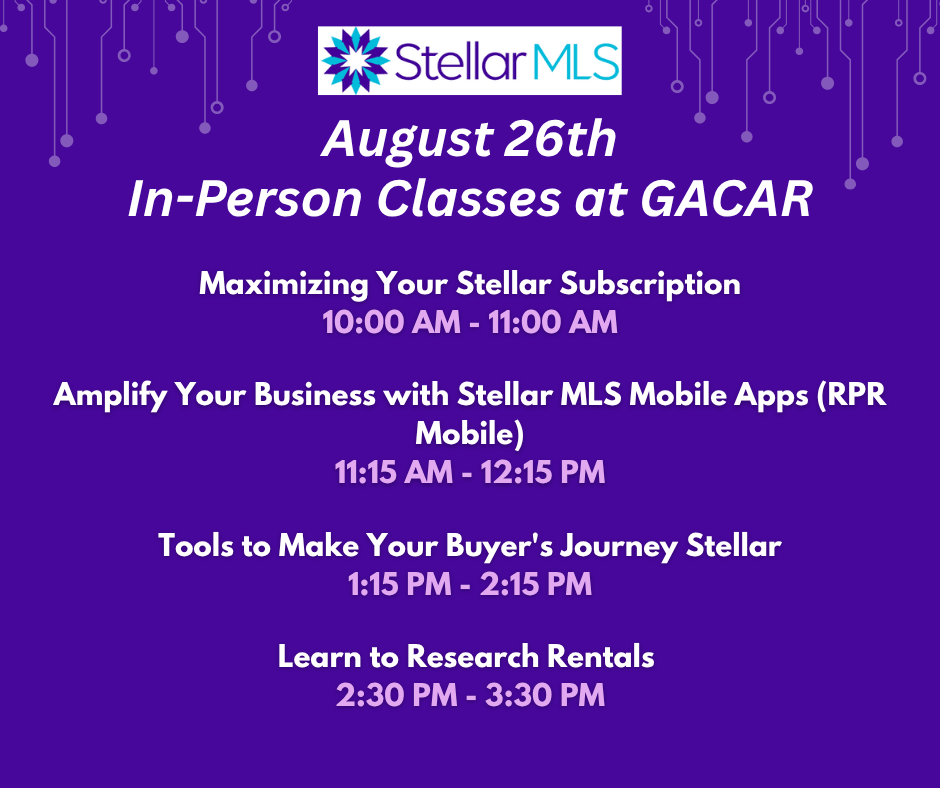 Stellar MLS

August 26th
In-Person Classes at GACAR

Maximizing Your Stellar Subscription
10:00 AM - 11:00 AM

Amplify Your Business with Stellar MLS Mobile Apps (RPR Mobile)
11:15 AM - 12:15 PM

Tools to Make Your Buyer's Journey Stellar
1:15 PM - 2:15 PM

Learn to Research Rentals
2:30 PM - 3:30 PM